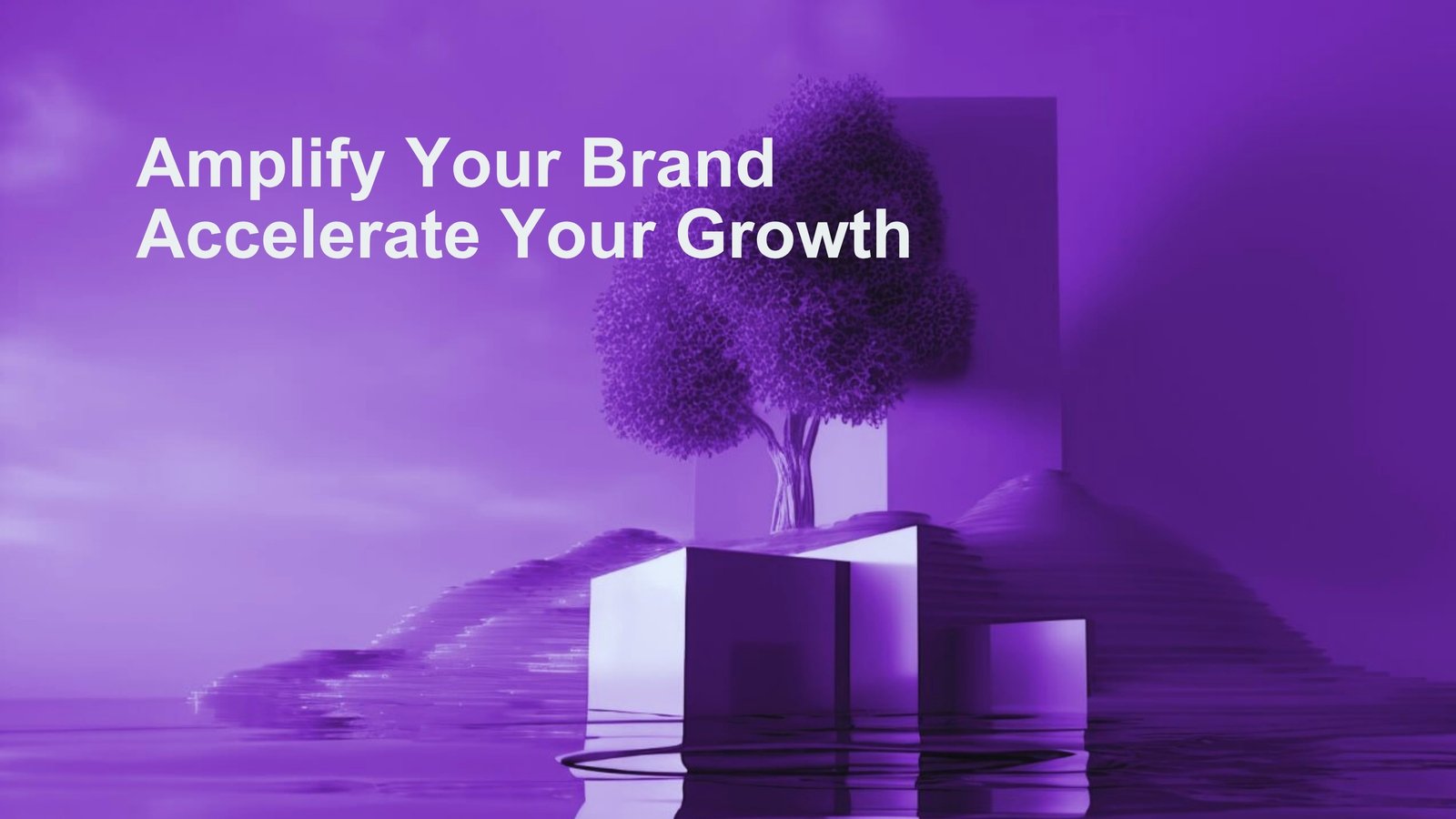 Amplify Your Brand
Accelerate Your Growth